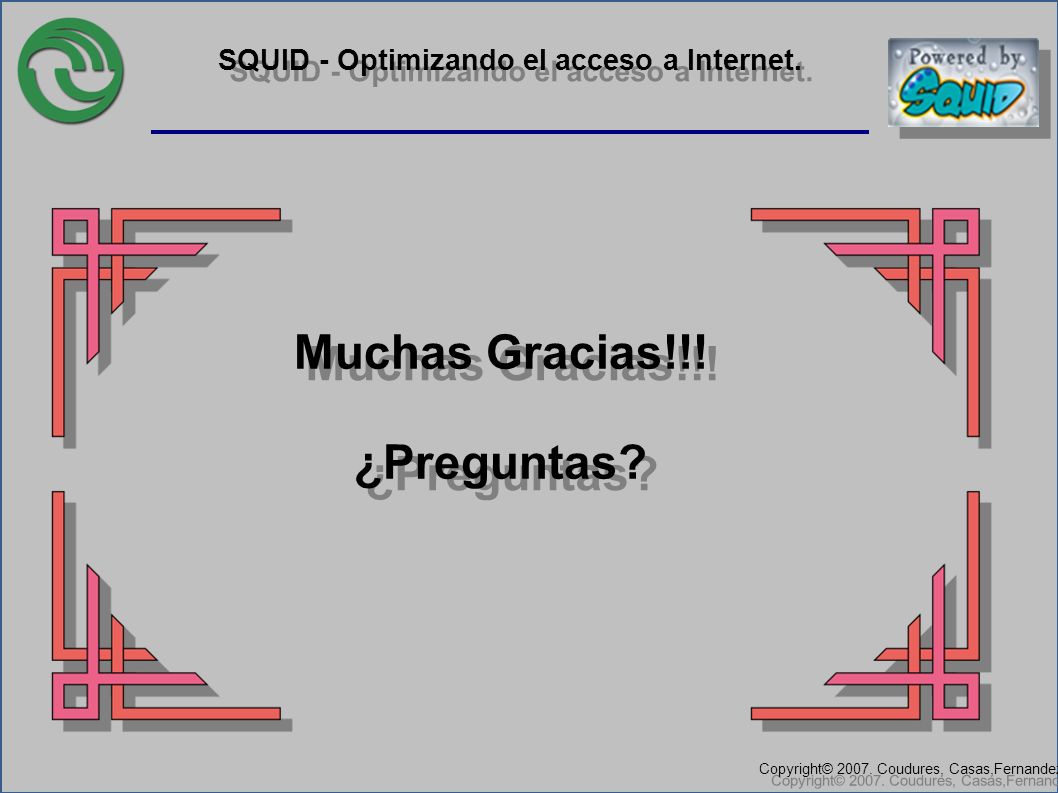 SQUID - Optimizando el acceso a Internet.

Powered by SQUID

Muchas Gracias!!!

¿Preguntas?

Copyright© 2007. Coudures, Casas,Fernandez